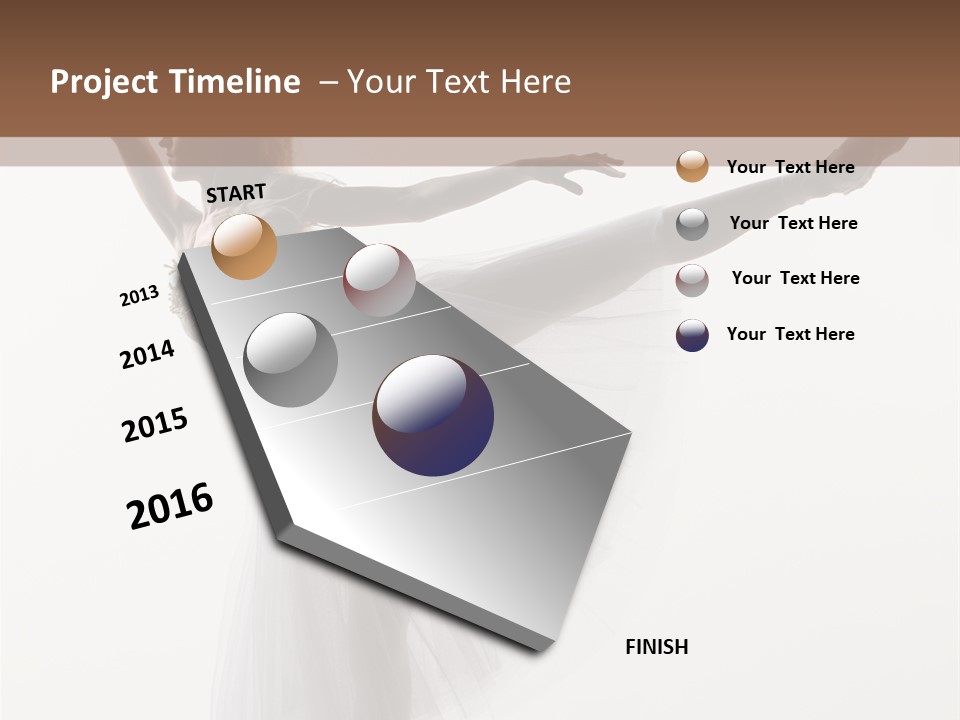 Project Timeline – Your Text Here

START

2013

2014

2015

2016

FINISH

Your Text Here

Your Text Here

Your Text Here

Your Text Here